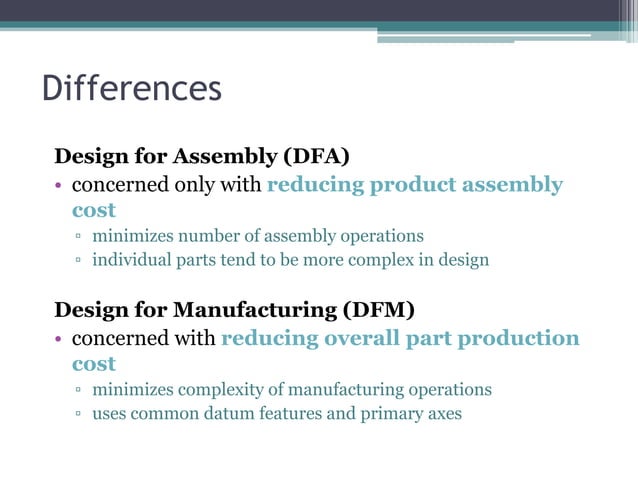 Differences

Design for Assembly (DFA)

• concerned only with reducing product assembly cost
  ▫ minimizes number of assembly operations
  ▫ individual parts tend to be more complex in design

Design for Manufacturing (DFM)

• concerned with reducing overall part production cost
  ▫ minimizes complexity of manufacturing operations
  ▫ uses common datum features and primary axes